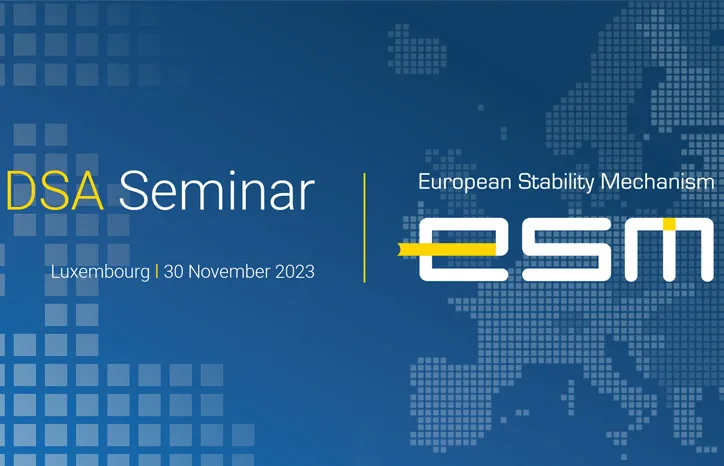 DSA Seminar

Luxembourg | 30 November 2023

European Stability Mechanism

esm